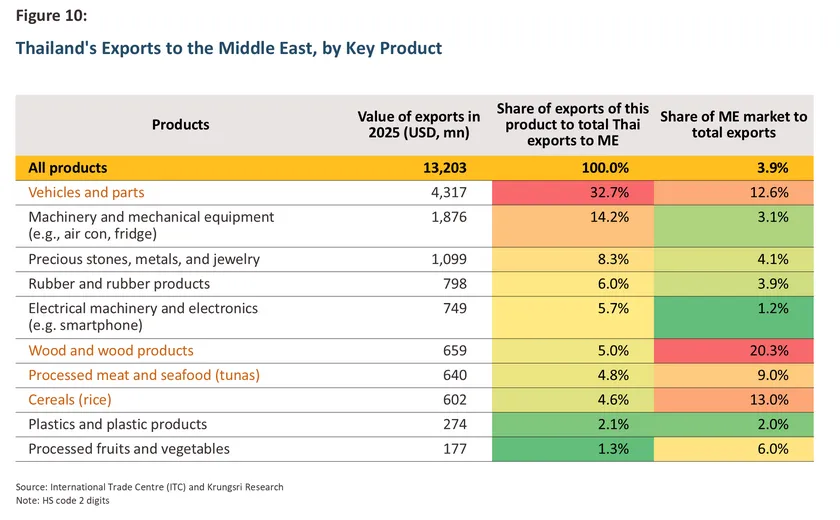 Figure 10:

Thailand's Exports to the Middle East, by Key Product

| Products | Value of exports in 2025 (USD, mn) | Share of exports of this product to total Thai exports to ME | Share of ME market to total exports |
|---|---|---|---|
| All products | 13,203 | 100.0% | 3.9% |
| Vehicles and parts | 4,317 | 32.7% | 12.6% |
| Machinery and mechanical equipment (e.g., air con, fridge) | 1,876 | 14.2% | 3.1% |
| Precious stones, metals, and jewelry | 1,099 | 8.3% | 4.1% |
| Rubber and rubber products | 798 | 6.0% | 3.9% |
| Electrical machinery and electronics (e.g. smartphone) | 749 | 5.7% | 1.2% |
| Wood and wood products | 659 | 5.0% | 20.3% |
| Processed meat and seafood (tunas) | 640 | 4.8% | 9.0% |
| Cereals (rice) | 602 | 4.6% | 13.0% |
| Plastics and plastic products | 274 | 2.1% | 2.0% |
| Processed fruits and vegetables | 177 | 1.3% | 6.0% |

Source: International Trade Centre (ITC) and Krungsri Research
Note: HS code 2 digits